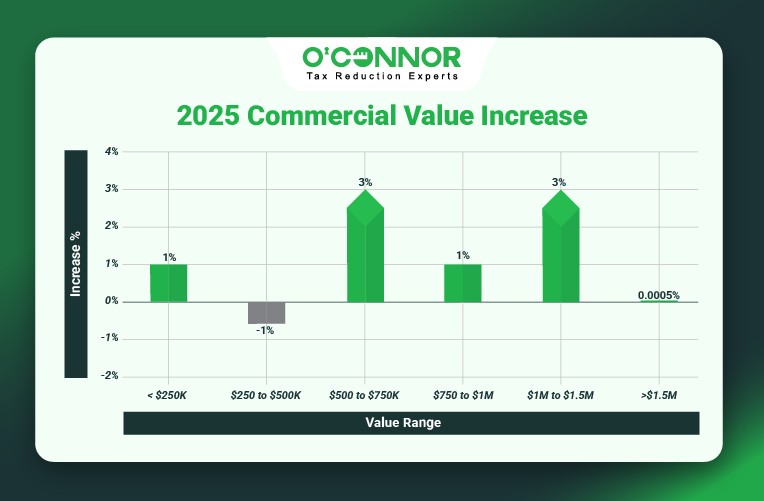 O'CONNOR
Tax Reduction Experts

2025 Commercial Value Increase

Increase %

4%
3%
2%
1%
0%
-1%
-2%

1%
-1%
3%
1%
3%
0.0005%

< \$250K
\$250 to \$500K
\$500 to \$750K
\$750 to \$1M
\$1M to \$1.5M
>\$1.5M

Value Range